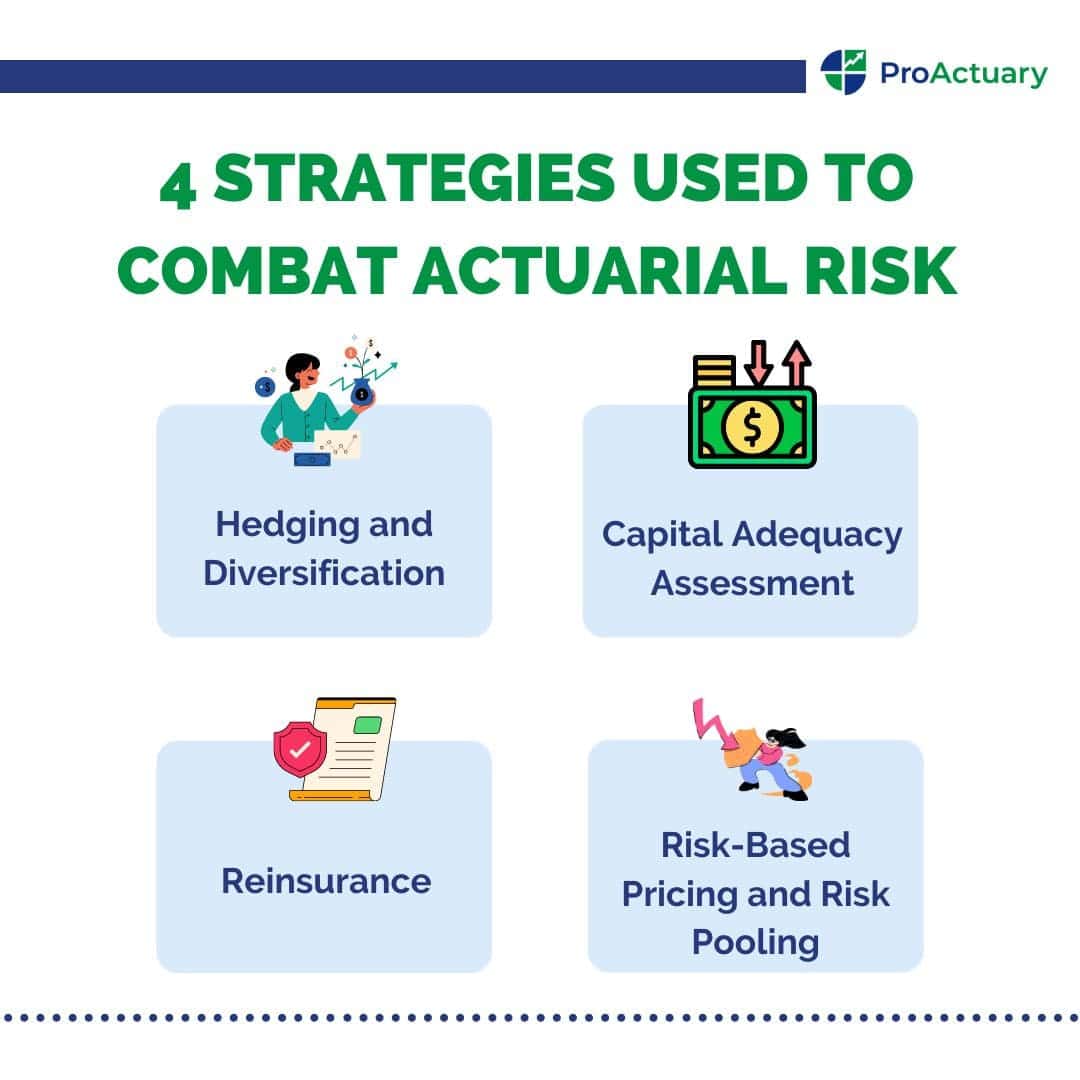 ProActuary

4 STRATEGIES USED TO COMBAT ACTUARIAL RISK

Hedging and Diversification

Capital Adequacy Assessment

Reinsurance

Risk-Based Pricing and Risk Pooling